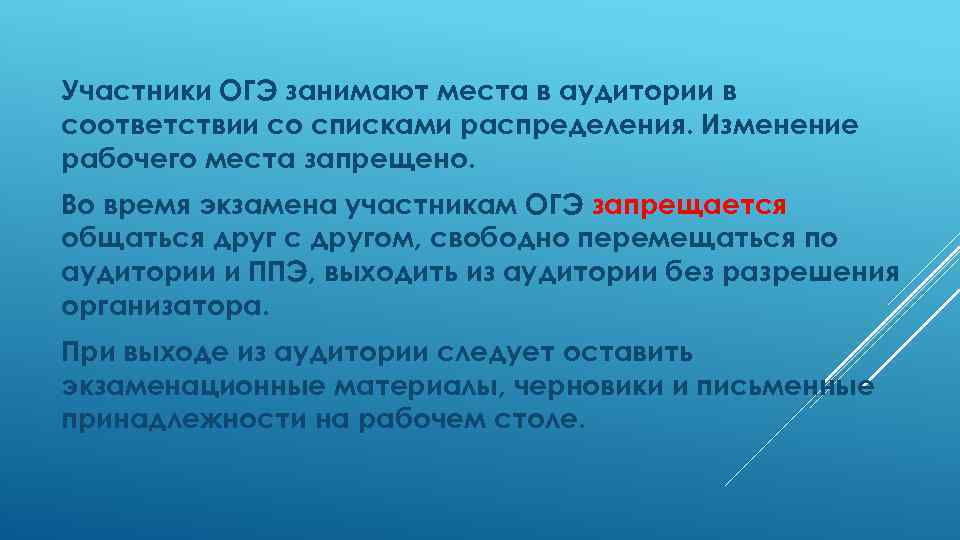 Участники ОГЭ занимают места в аудитории в соответствии со списками распределения. Изменение рабочего места запрещено.

Во время экзамена участникам ОГЭ запрещается общаться друг с другом, свободно перемещаться по аудитории и ППЭ, выходить из аудитории без разрешения организатора.

При выходе из аудитории следует оставить экзаменационные материалы, черновики и письменные принадлежности на рабочем столе.